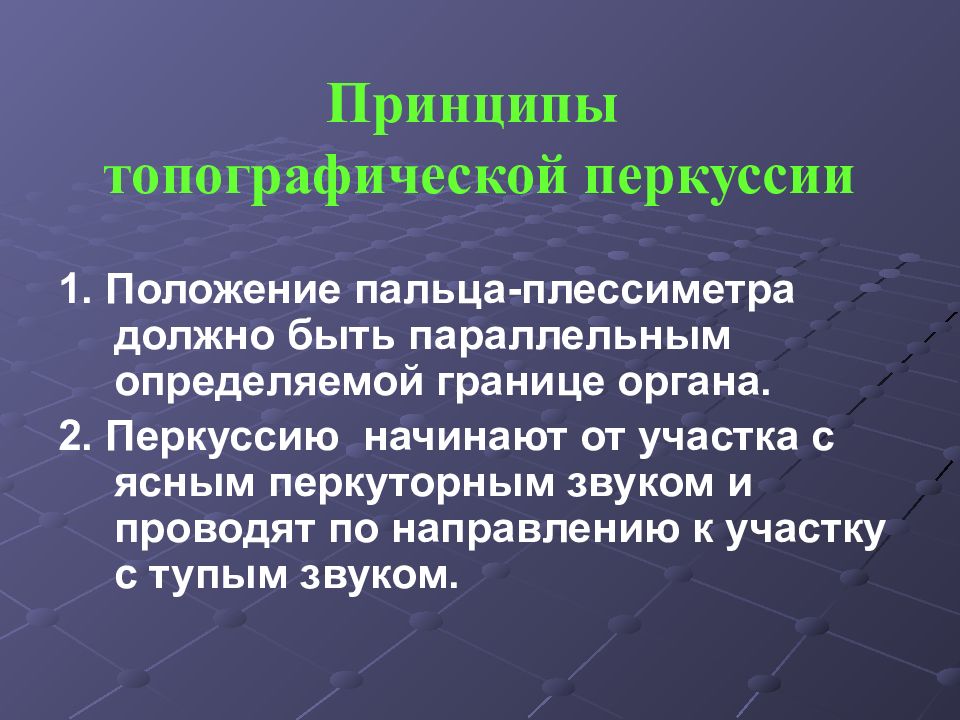 Принципы топографической перкуссии

1. Положение пальца-плессиметра должно быть параллельным определяемой границе органа.

2. Перкуссию  начинают от участка с ясным перкуторным звуком и проводят по направлению к участку с тупым звуком.